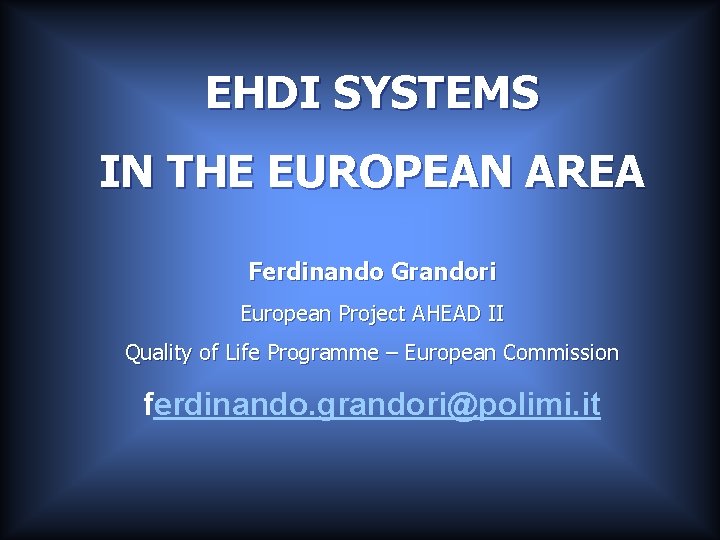 EHDI SYSTEMS

IN THE EUROPEAN AREA

Ferdinando Grandori

European Project AHEAD II

Quality of Life Programme – European Commission

ferdinando.grandori@polimi.it